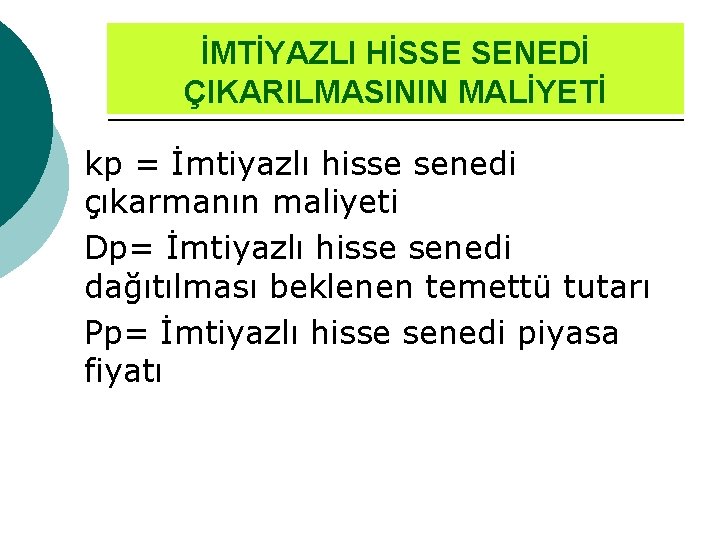 İMTİYAZLI HİSSE SENEDİ ÇIKARILMASININ MALİYETİ

kp = İmtiyazlı hisse senedi çıkarmanın maliyeti

Dp= İmtiyazlı hisse senedi dağıtılması beklenen temettü tutarı

Pp= İmtiyazlı hisse senedi piyasa fiyatı